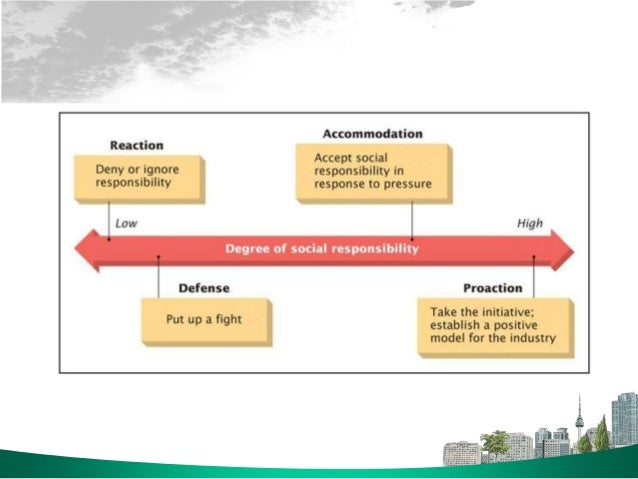 Reaction

Deny or ignore responsibility

Accommodation

Accept social responsibility in response to pressure

Low

High

Degree of social responsibility

Defense

Put up a fight

Proaction

Take the initiative; establish a positive model for the industry